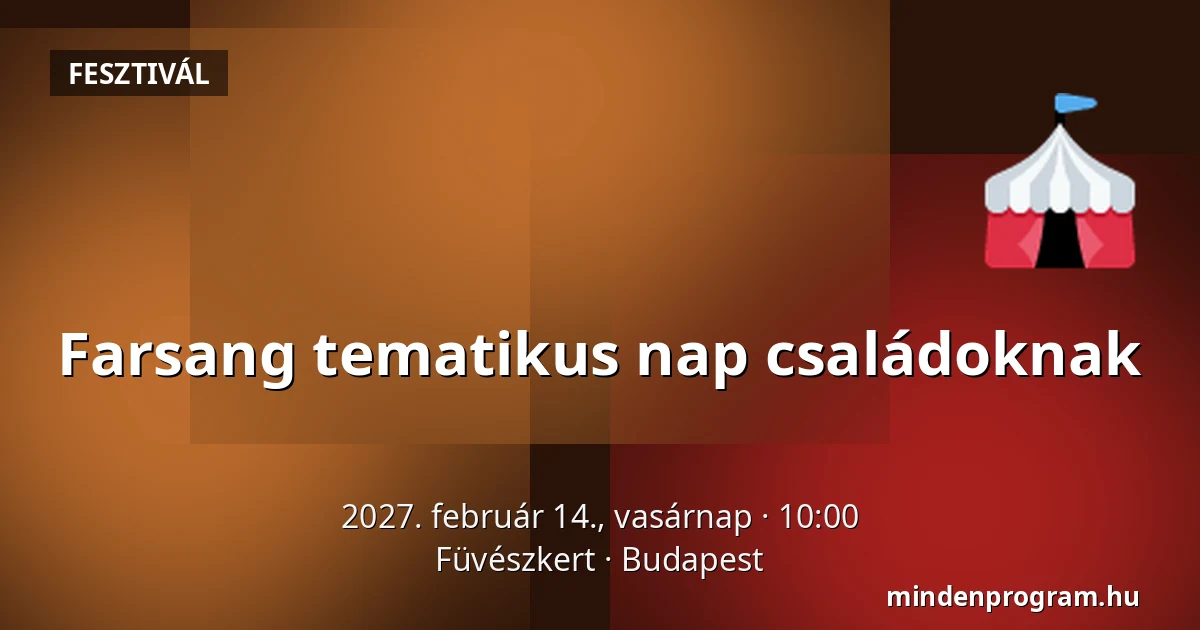 FESZTIVÁL

Farsang tematikus nap családoknak

2027. február 14., vasárnap · 10:00
Füvészkert · Budapest

mindenprogram.hu